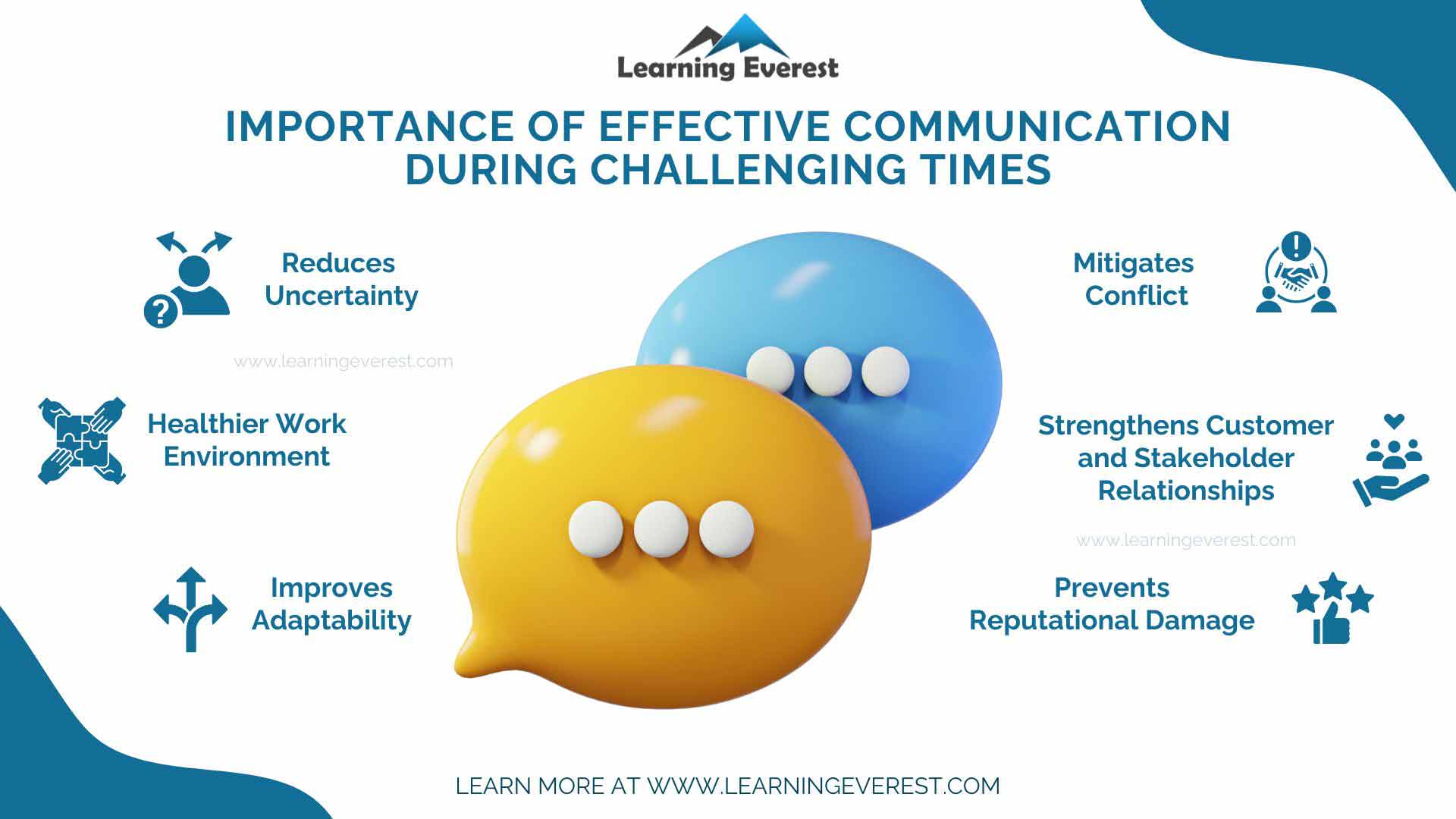 Learning Everest

IMPORTANCE OF EFFECTIVE COMMUNICATION DURING CHALLENGING TIMES

Reduces Uncertainty

www.learningeverest.com

Healthier Work Environment

Improves Adaptability

Mitigates Conflict

Strengthens Customer and Stakeholder Relationships

www.learningeverest.com

Prevents Reputational Damage

LEARN MORE AT WWW.LEARNINGEVEREST.COM